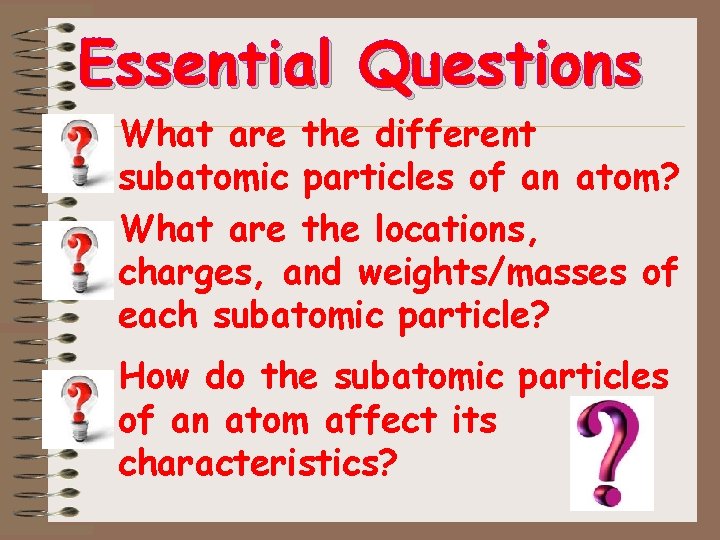 Essential Questions

What are the different subatomic particles of an atom?

What are the locations, charges, and weights/masses of each subatomic particle?

How do the subatomic particles of an atom affect its characteristics?